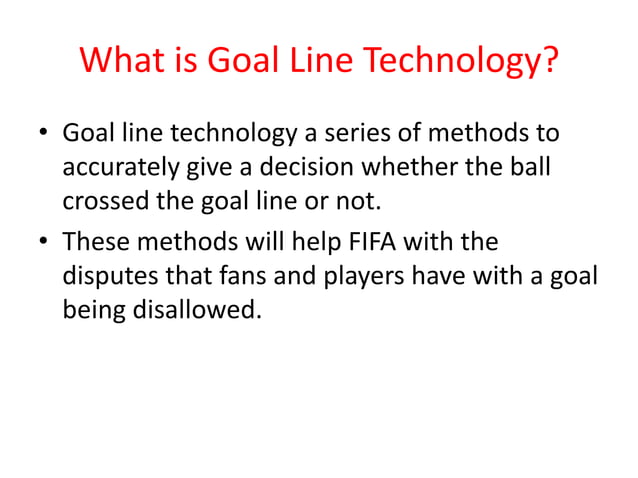 What is Goal Line Technology?

• Goal line technology a series of methods to accurately give a decision whether the ball crossed the goal line or not.

• These methods will help FIFA with the disputes that fans and players have with a goal being disallowed.